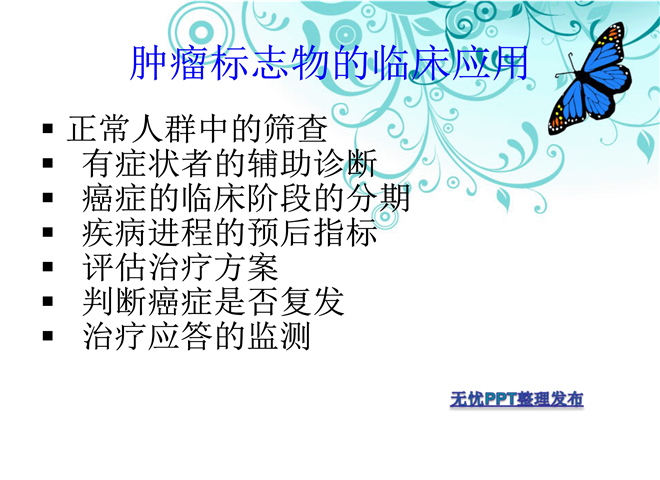 肿瘤标志物的临床应用

▪ 正常人群中的筛查
▪ 有症状者的辅助诊断
▪ 癌症的临床阶段的分期
▪ 疾病进程的预后指标
▪ 评估治疗方案
▪ 判断癌症是否复发
▪ 治疗应答的监测

无忧PPT整理发布